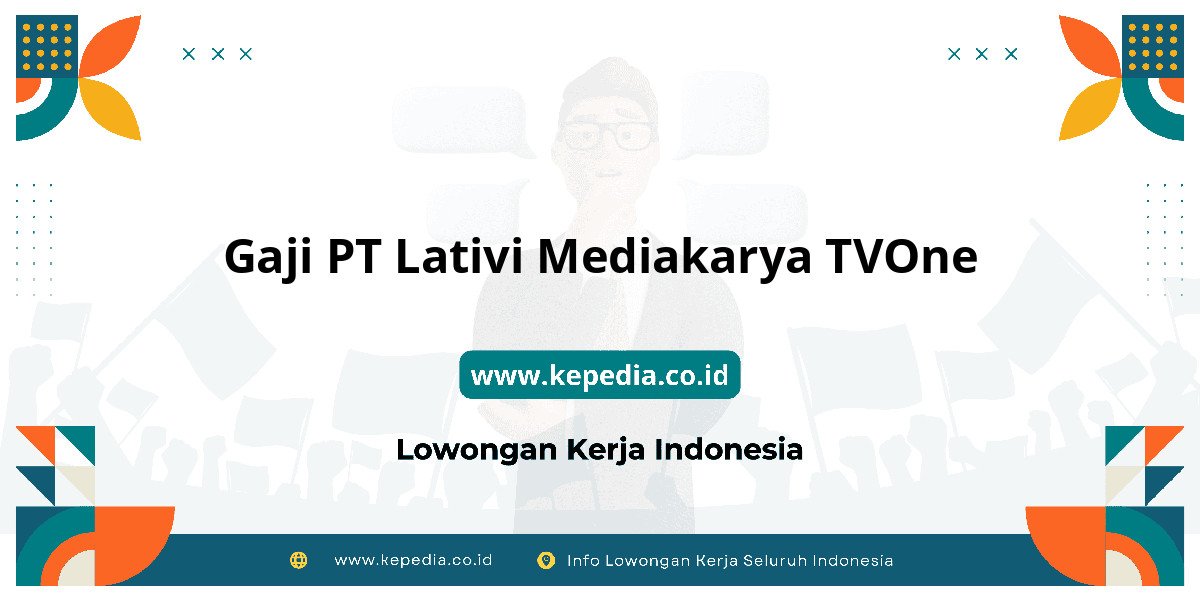 Gaji PT Lativi Mediakarya TVOne

www.kepedia.co.id

Lowongan Kerja Indonesia

www.kepedia.co.id Info Lowongan Kerja Seluruh Indonesia